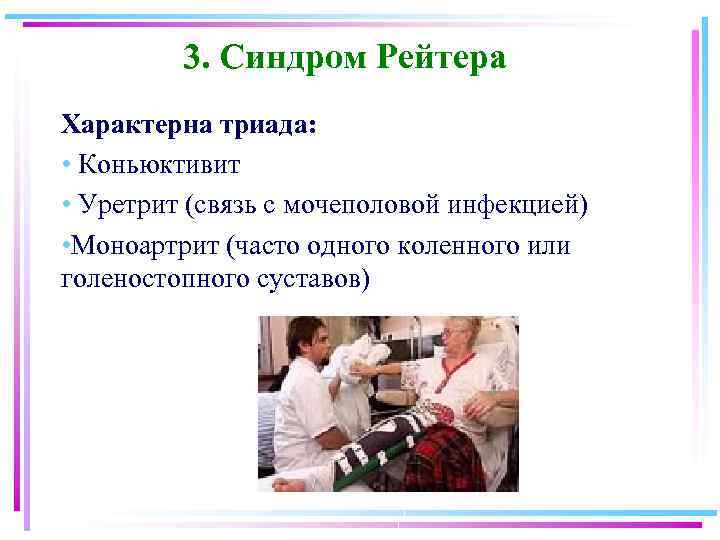 3. Синдром Рейтера

Характерна триада:

• Коньюктивит

• Уретрит (связь с мочеполовой инфекцией)

•Моноартрит (часто одного коленного или голеностопного суставов)